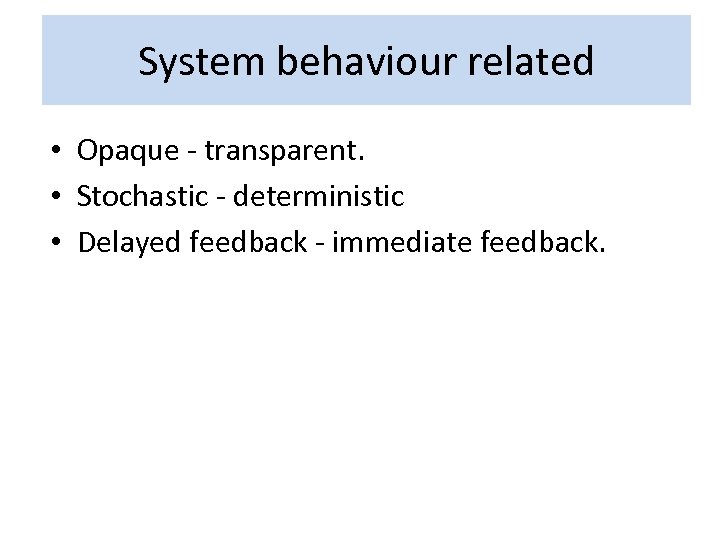 System behaviour related

• Opaque - transparent.
• Stochastic - deterministic
• Delayed feedback - immediate feedback.